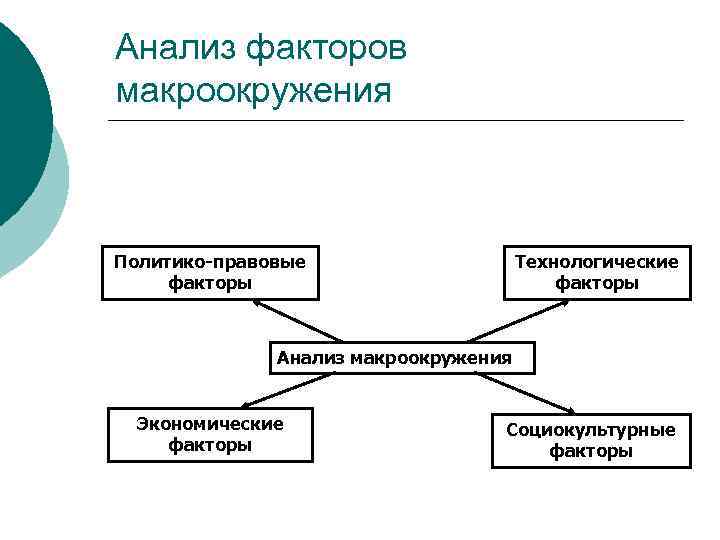 Анализ факторов макроокружения

Политико-правовые факторы

Технологические факторы

Анализ макроокружения

Экономические факторы

Социокультурные факторы